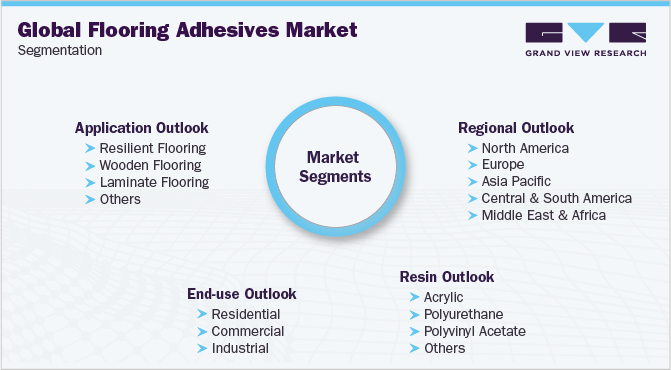 Global Flooring Adhesives Market
Segmentation

GRAND VIEW RESEARCH

Application Outlook
Resilient Flooring
Wooden Flooring
Laminate Flooring
Others

Market Segments

Regional Outlook
North America
Europe
Asia Pacific
Central & South America
Middle East & Africa

End-use Outlook
Residential
Commercial
Industrial

Resin Outlook
Acrylic
Polyurethane
Polyvinyl Acetate
Others